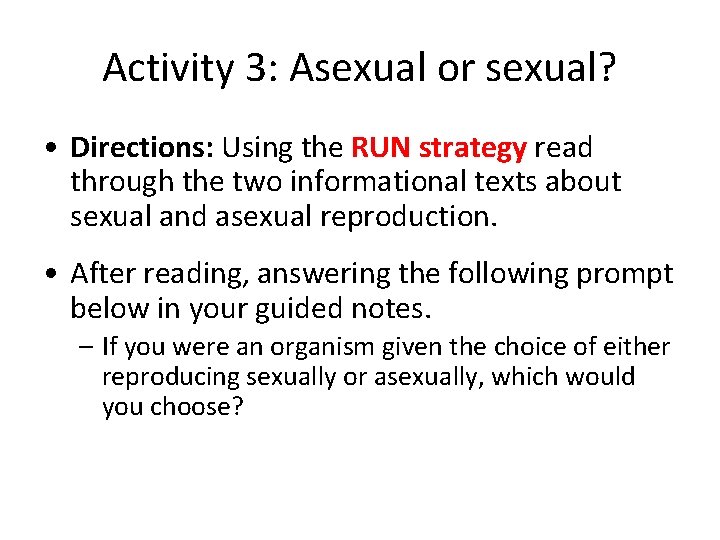 Activity 3: Asexual or sexual?

• Directions: Using the RUN strategy read through the two informational texts about sexual and asexual reproduction.

• After reading, answering the following prompt below in your guided notes.

– If you were an organism given the choice of either reproducing sexually or asexually, which would you choose?